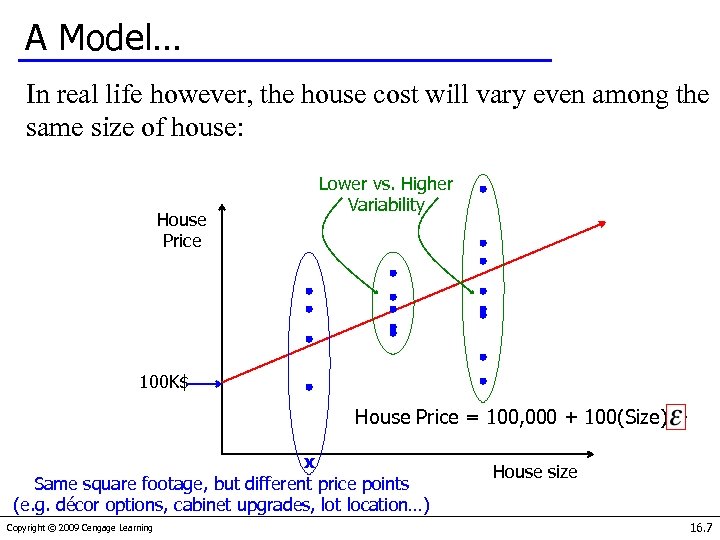 A Model…

In real life however, the house cost will vary even among the same size of house:

Lower vs. Higher Variability

House Price

100K$

House Price = 100,000 + 100(Size) $\varepsilon$

x

House size

Same square footage, but different price points (e.g. décor options, cabinet upgrades, lot location…)

Copyright © 2009 Cengage Learning

16.7